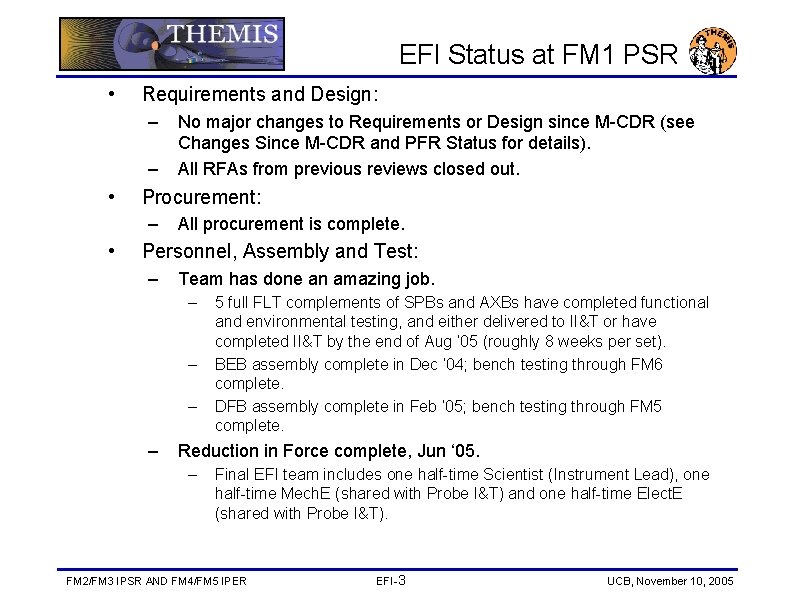 THEMIS

EFI Status at FM1 PSR

THEMIS

• Requirements and Design:
– No major changes to Requirements or Design since M-CDR (see Changes Since M-CDR and PFR Status for details).
– All RFAs from previous reviews closed out.
• Procurement:
– All procurement is complete.
• Personnel, Assembly and Test:
– Team has done an amazing job.
– 5 full FLT complements of SPBs and AXBs have completed functional and environmental testing, and either delivered to II&T or have completed II&T by the end of Aug '05 (roughly 8 weeks per set).
– BEB assembly complete in Dec '04; bench testing through FM6 complete.
– DFB assembly complete in Feb '05; bench testing through FM5 complete.
– Reduction in Force complete, Jun '05.
– Final EFI team includes one half-time Scientist (Instrument Lead), one half-time MechE (shared with Probe I&T) and one half-time ElectE (shared with Probe I&T).

FM2/FM3 IPSR AND FM4/FM5 IPER
EFI-3
UCB, November 10, 2005